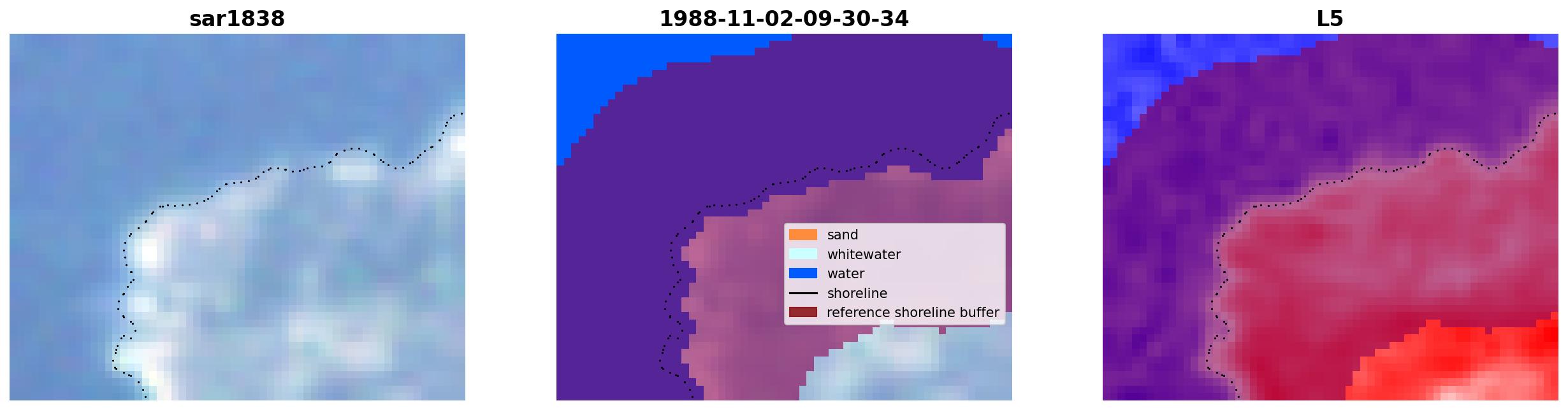 sar1838

1988-11-02-09-30-34

sand
whitewater
water
shoreline
reference shoreline buffer

L5